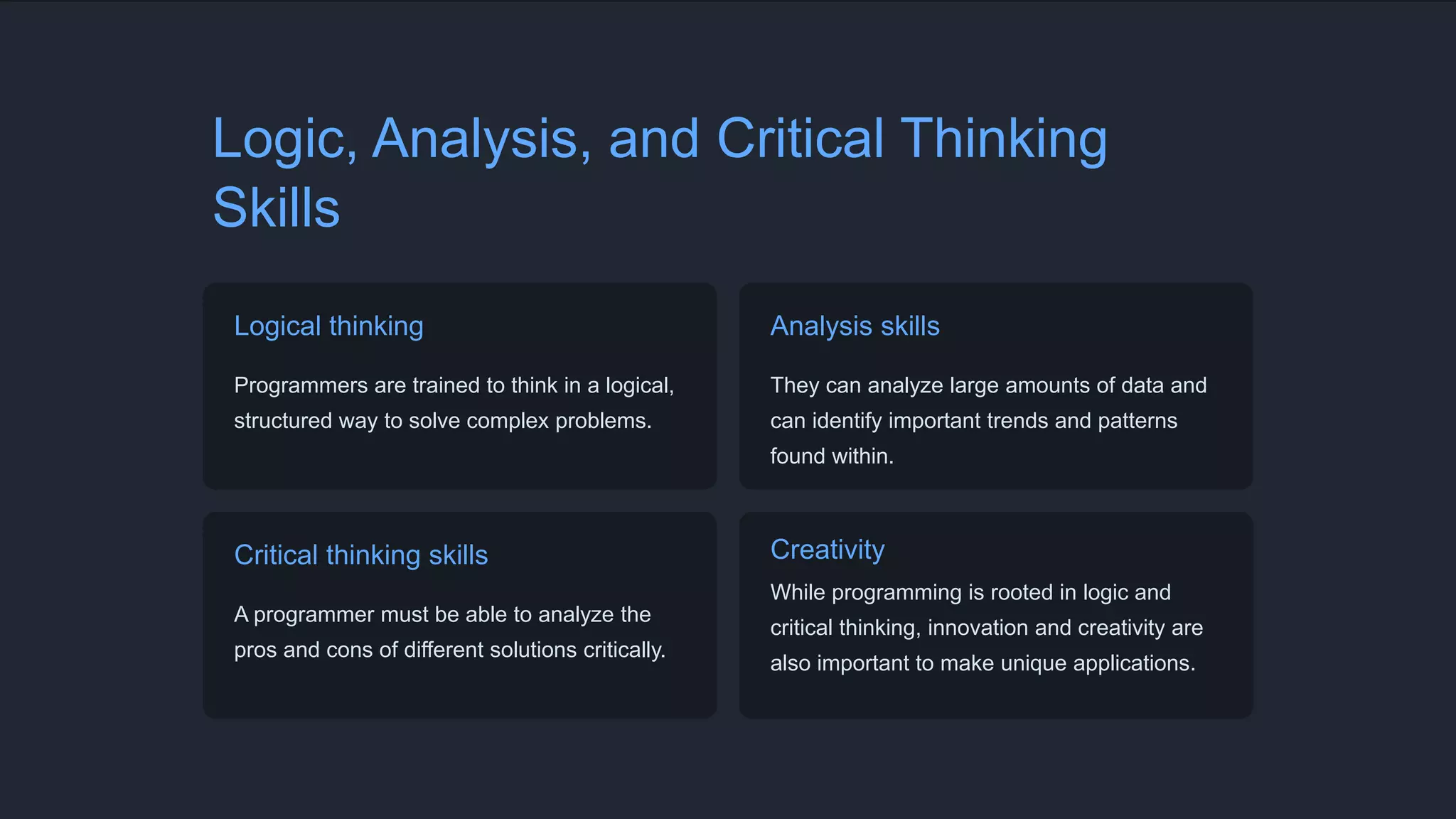 Logic, Analysis, and Critical Thinking Skills

Logical thinking

Programmers are trained to think in a logical, structured way to solve complex problems.

Analysis skills

They can analyze large amounts of data and can identify important trends and patterns found within.

Critical thinking skills

A programmer must be able to analyze the pros and cons of different solutions critically.

Creativity

While programming is rooted in logic and critical thinking, innovation and creativity are also important to make unique applications.